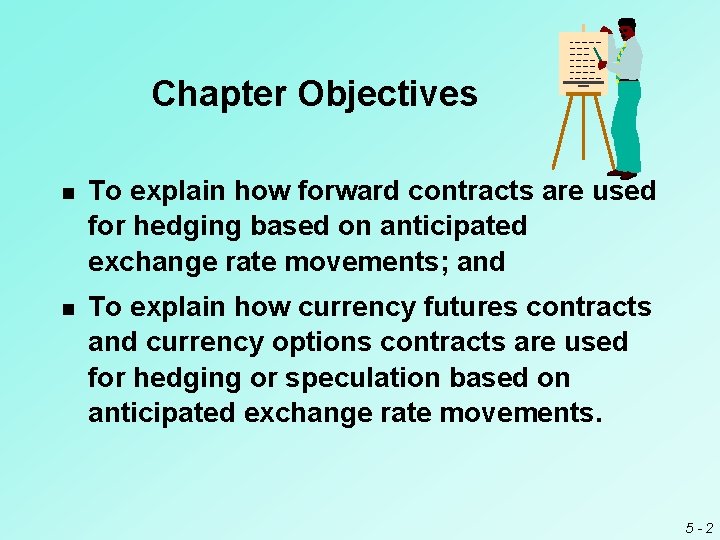 Chapter Objectives

■ To explain how forward contracts are used for hedging based on anticipated exchange rate movements; and

■ To explain how currency futures contracts and currency options contracts are used for hedging or speculation based on anticipated exchange rate movements.

5 - 2